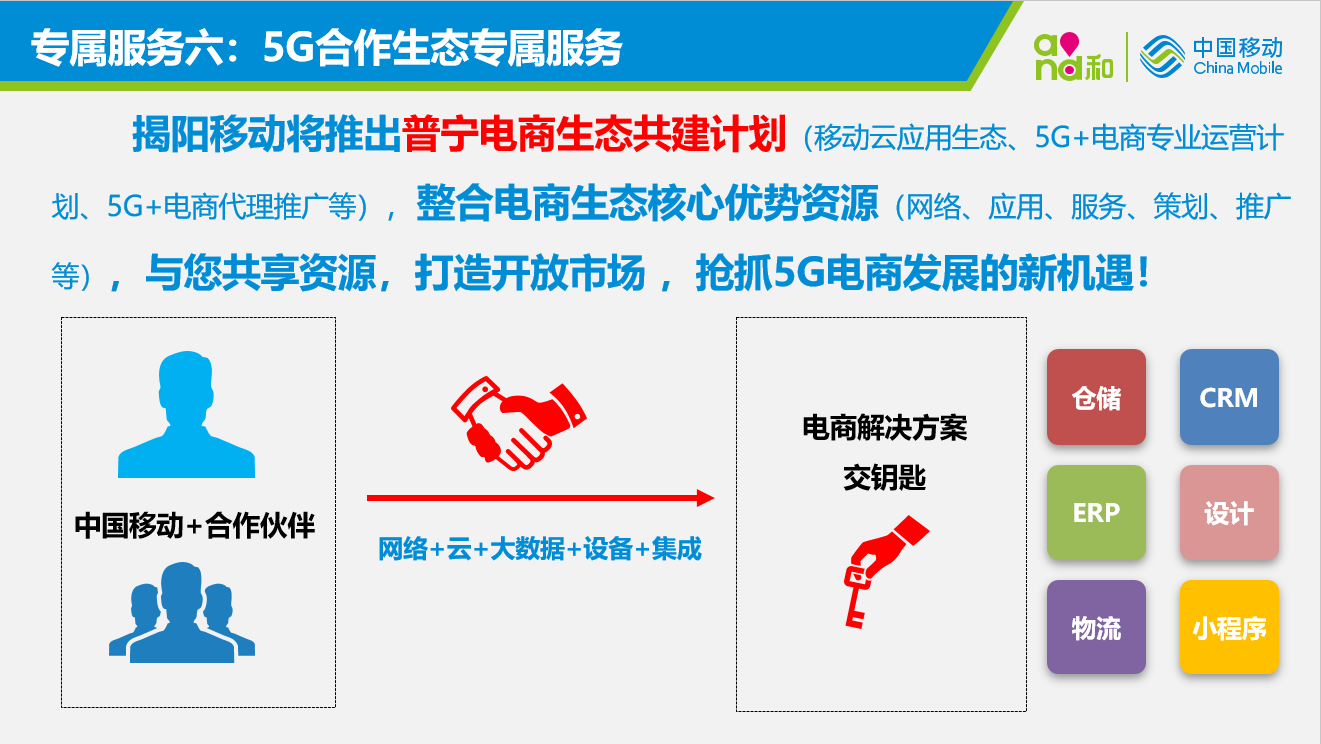 专属服务六：5G合作生态专属服务

and和 中国移动 China Mobile

揭阳移动将推出普宁电商生态共建计划（移动云应用生态、5G+电商专业运营计划、5G+电商代理推广等），整合电商生态核心优势资源（网络、应用、服务、策划、推广等），与您共享资源，打造开放市场，抢抓5G电商发展的新机遇！

中国移动+合作伙伴

网络+云+大数据+设备+集成

电商解决方案
交钥匙

仓储

CRM

ERP

设计

物流

小程序